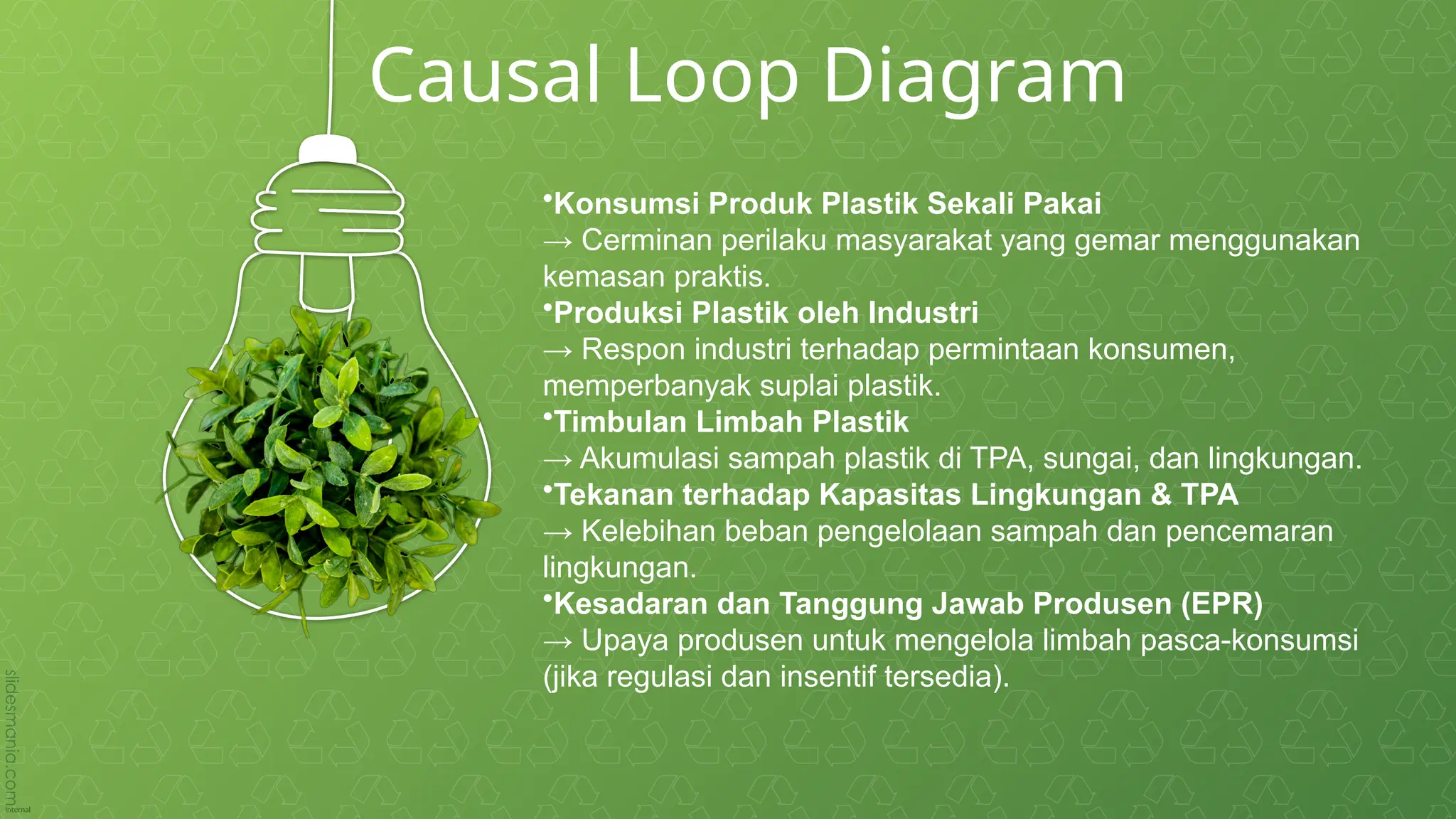 Causal Loop Diagram

•Konsumsi Produk Plastik Sekali Pakai
→ Cerminan perilaku masyarakat yang gemar menggunakan kemasan praktis.
•Produksi Plastik oleh Industri
→ Respon industri terhadap permintaan konsumen, memperbanyak suplai plastik.
•Timbulan Limbah Plastik
→ Akumulasi sampah plastik di TPA, sungai, dan lingkungan.
•Tekanan terhadap Kapasitas Lingkungan & TPA
→ Kelebihan beban pengelolaan sampah dan pencemaran lingkungan.
•Kesadaran dan Tanggung Jawab Produsen (EPR)
→ Upaya produsen untuk mengelola limbah pasca-konsumsi (jika regulasi dan insentif tersedia).

slidesmania.com

Internal